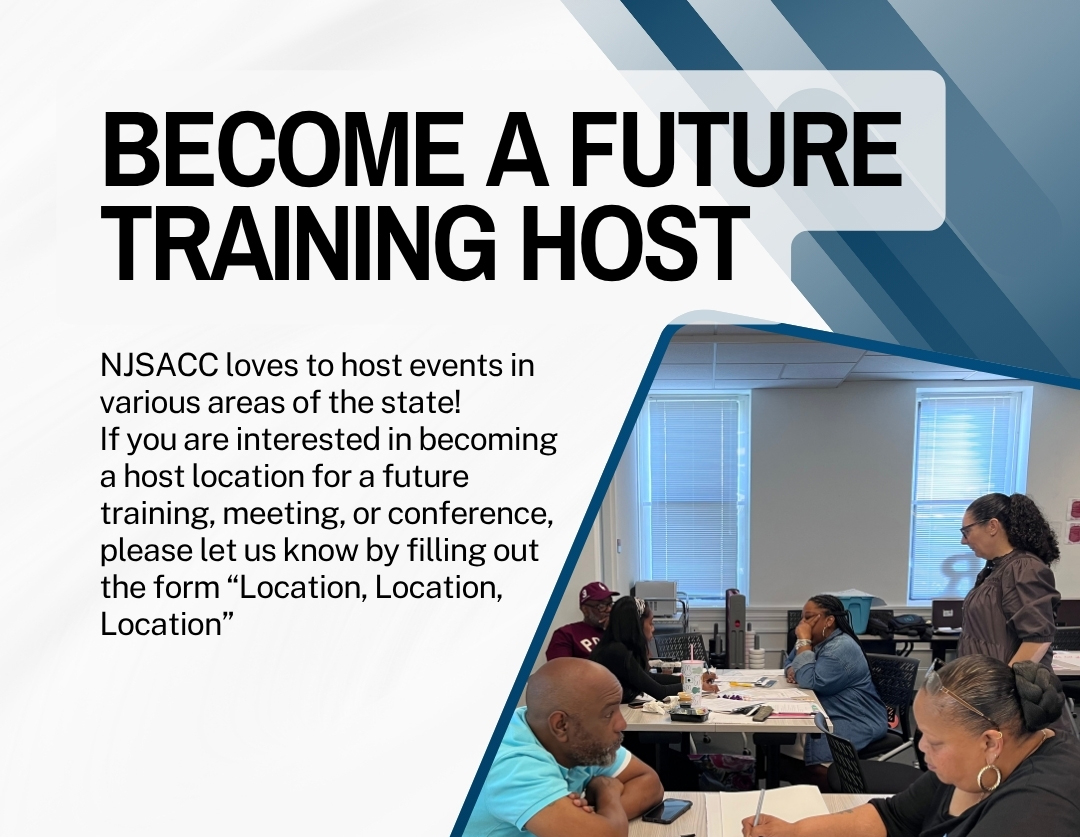 BECOME A FUTURE TRAINING HOST

NJSACC loves to host events in various areas of the state!
If you are interested in becoming a host location for a future training, meeting, or conference, please let us know by filling out the form “Location, Location, Location”